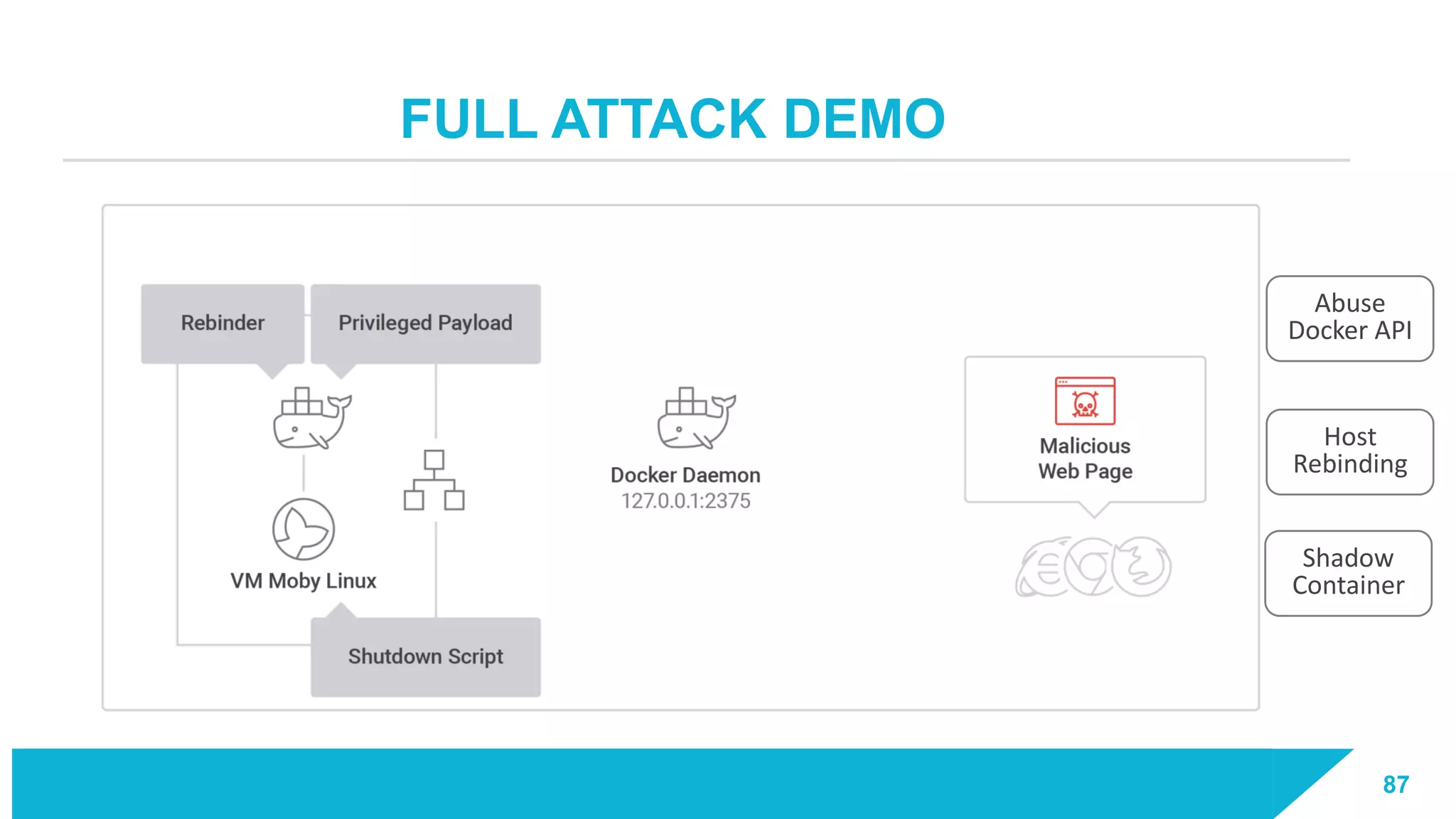 FULL ATTACK DEMO

Rebinder

Privileged Payload

VM Moby Linux

Shutdown Script

Docker Daemon
127.0.0.1:2375

Malicious Web Page

Abuse Docker API

Host Rebinding

Shadow Container

87